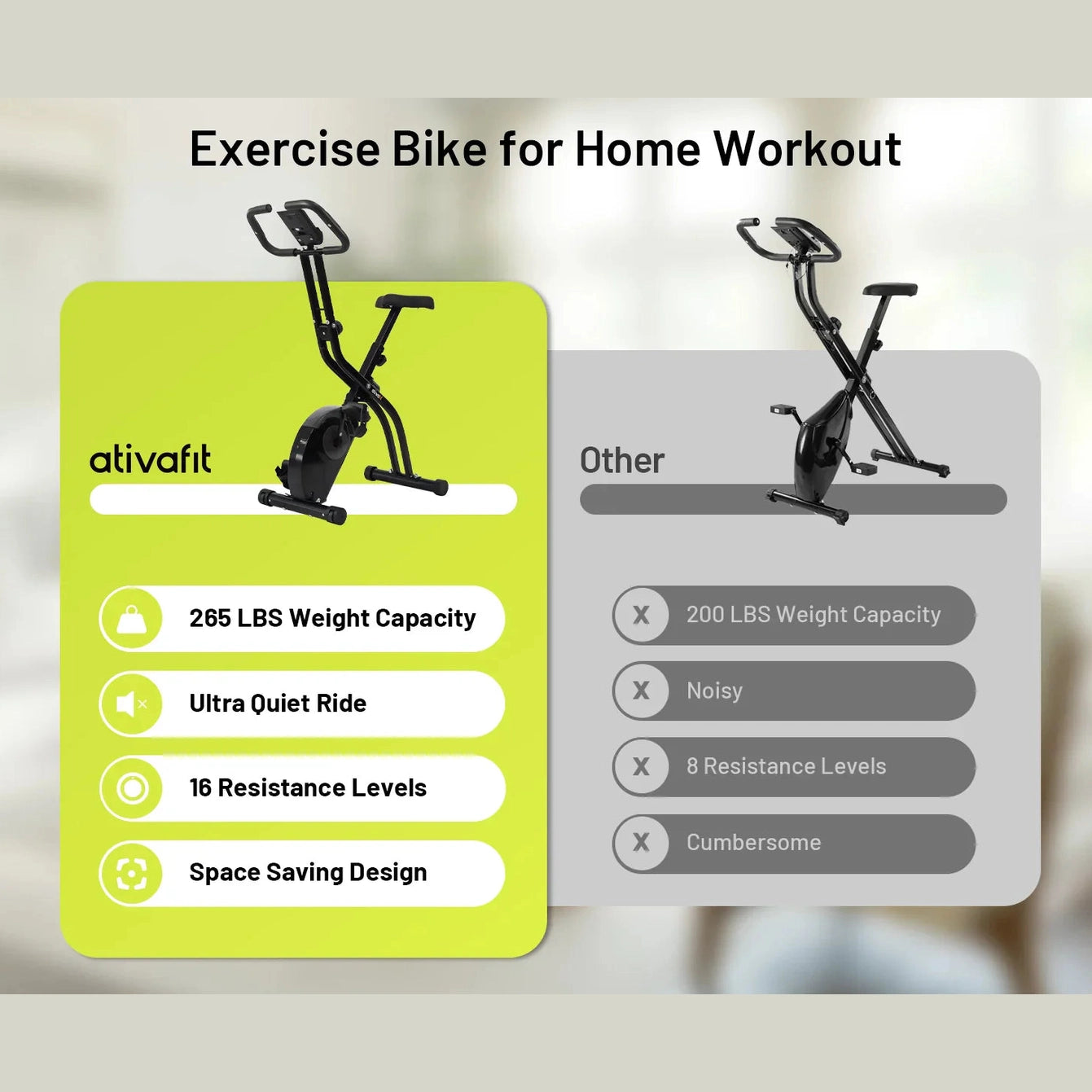 Exercise Bike for Home Workout

ativafit

265 LBS Weight Capacity

Ultra Quiet Ride

16 Resistance Levels

Space Saving Design

Other

X 200 LBS Weight Capacity

X Noisy

X 8 Resistance Levels

X Cumbersome